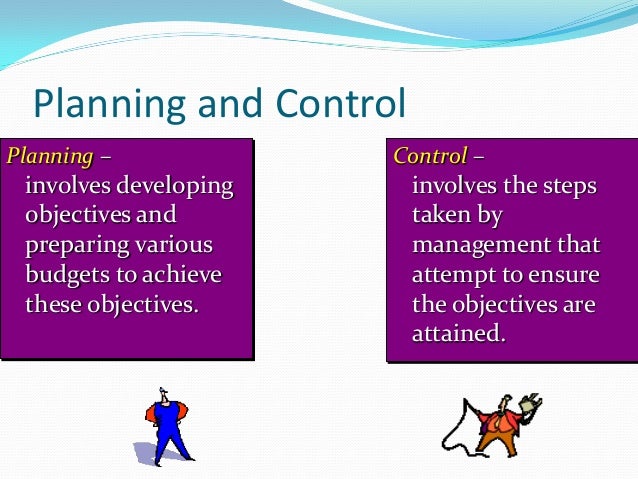 Planning and Control

Planning –
involves developing objectives and preparing various budgets to achieve these objectives.

Control –
involves the steps taken by management that attempt to ensure the objectives are attained.